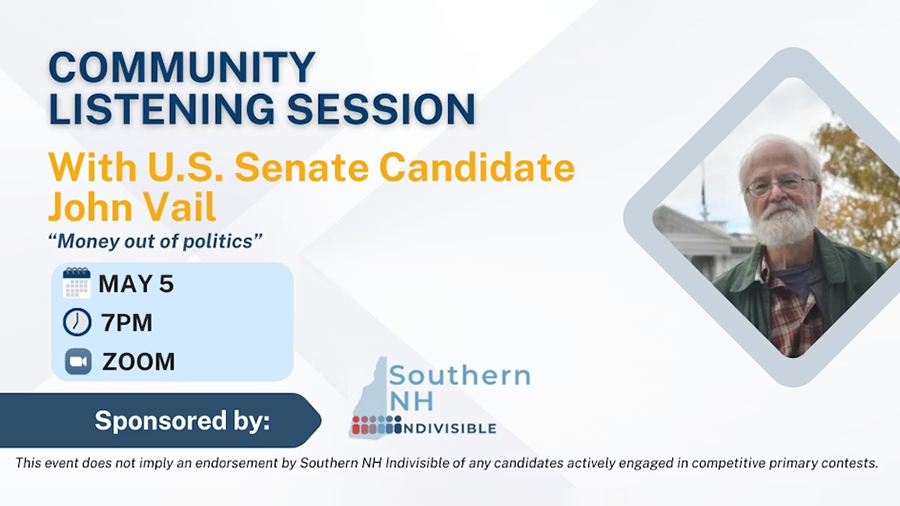 COMMUNITY LISTENING SESSION

With U.S. Senate Candidate John Vail

"Money out of politics"

MAY 5

7PM

ZOOM

Sponsored by:

Southern NH INDIVISIBLE

This event does not imply an endorsement by Southern NH Indivisible of any candidates actively engaged in competitive primary contests.